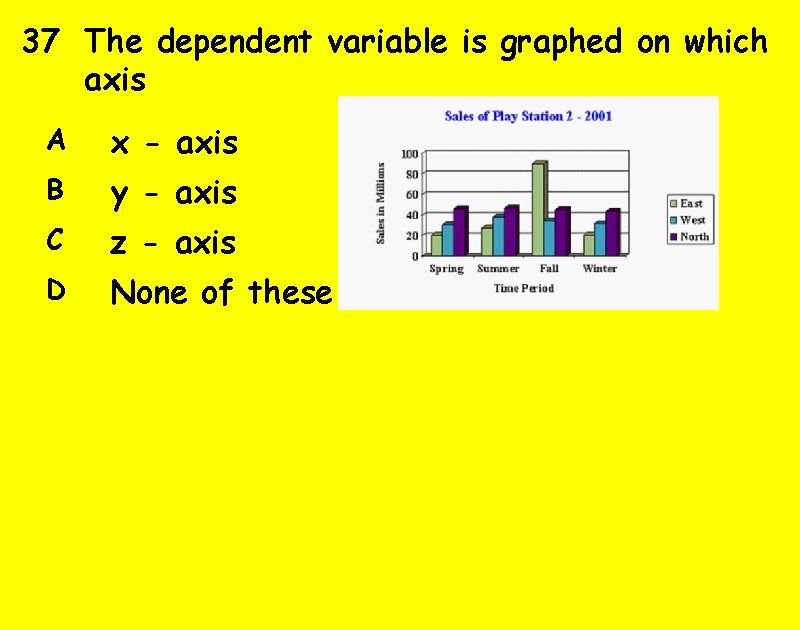 37 The dependent variable is graphed on which axis

A x - axis

B y - axis

C z - axis

D None of these

Sales of Play Station 2 - 2001

Sales in Millions

100
80
60
40
20
0

Spring Summer Fall Winter

Time Period

East
West
North